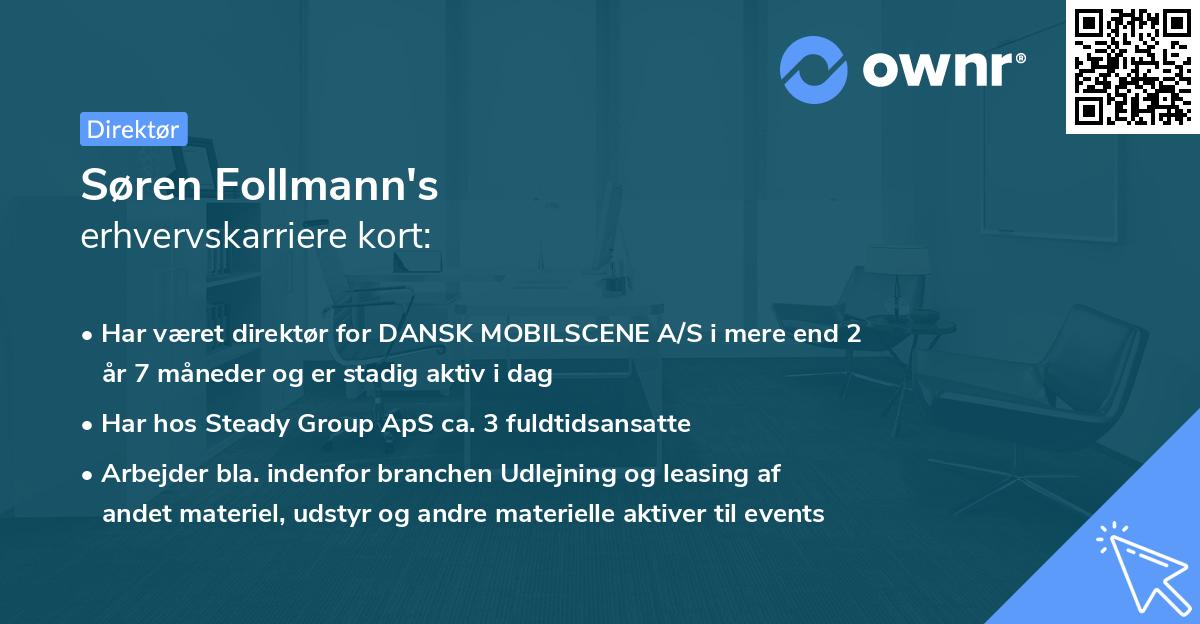 ownr®

Direktør

Søren Follmann's
erhvervskarriere kort:

• Har været direktør for DANSK MOBILSCENE A/S i mere end 2 år 7 måneder og er stadig aktiv i dag
• Har hos Steady Group ApS ca. 3 fuldtidsansatte
• Arbejder bla. indenfor branchen Udlejning og leasing af andet materiel, udstyr og andre materielle aktiver til events